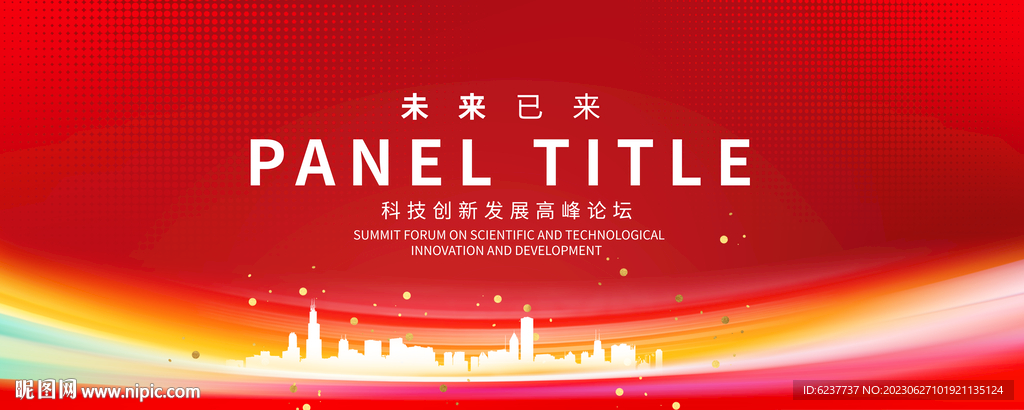 未来已来

PANEL TITLE

科技创新发展高峰论坛

SUMMIT FORUM ON SCIENTIFIC AND TECHNOLOGICAL INNOVATION AND DEVELOPMENT

昵图网 www.nipic.com

ID:6237737 NO:20230627101921135124